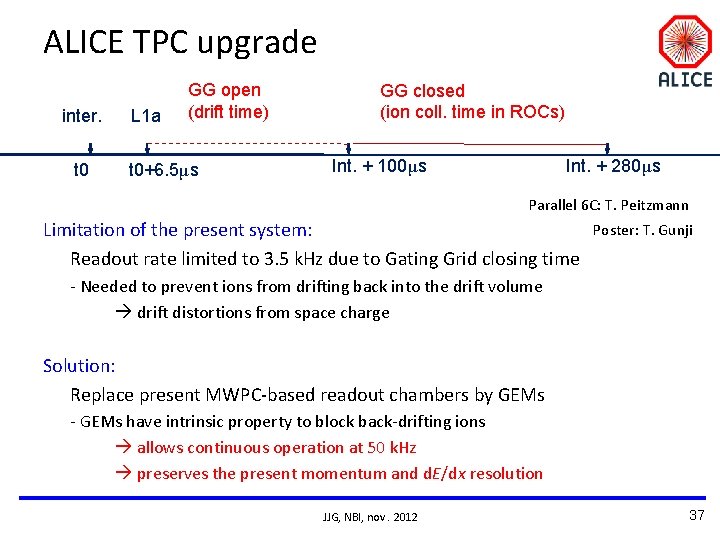 ALICE TPC upgrade

ALICE

inter.

L1a

GG open (drift time)

GG closed (ion coll. time in ROCs)

t0

t0+6.5μs

Int. + 100μs

Int. + 280μs

Parallel 6C: T. Peitzmann

Poster: T. Gunji

Limitation of the present system:

Readout rate limited to 3.5 kHz due to Gating Grid closing time

- Needed to prevent ions from drifting back into the drift volume

→ drift distortions from space charge

Solution:

Replace present MWPC-based readout chambers by GEMs

- GEMs have intrinsic property to block back-drifting ions

→ allows continuous operation at 50 kHz

→ preserves the present momentum and d$E$/d$x$ resolution

JJG, NBI, nov. 2012

37